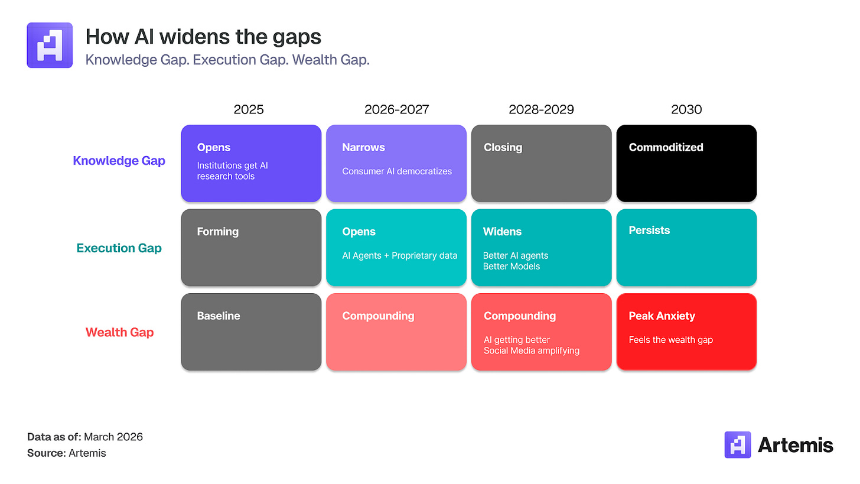 How AI widens the gaps
Knowledge Gap. Execution Gap. Wealth Gap.

| | 2025 | 2026-2027 | 2028-2029 | 2030 |
|---|---|---|---|---|
| Knowledge Gap | Opens Institutions get AI research tools | Narrows Consumer AI democratizes | Closing | Commoditized |
| Execution Gap | Forming | Opens AI Agents + Proprietary data | Widens Better AI agents Better Models | Persists |
| Wealth Gap | Baseline | Compounding | Compounding AI getting better Social Media amplifying | Peak Anxiety Feels the wealth gap |

Data as of: March 2026
Source: Artemis

Artemis